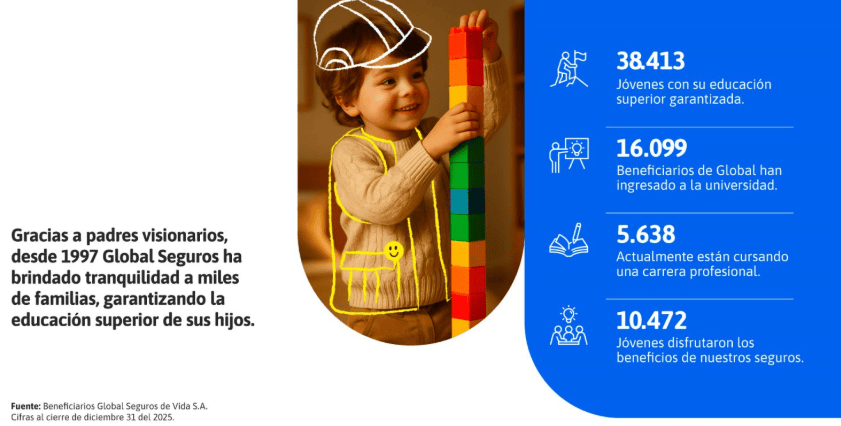 Gracias a padres visionarios, desde 1997 Global Seguros ha brindado tranquilidad a miles de familias, garantizando la educación superior de sus hijos.

38.413
Jóvenes con su educación superior garantizada.

16.099
Beneficiarios de Global han ingresado a la universidad.

5.638
Actualmente están cursando una carrera profesional.

10.472
Jóvenes disfrutaron los beneficios de nuestros seguros.

Fuente: Beneficiarios Global Seguros de Vida S.A.
Cifras al cierre de diciembre 31 del 2025.